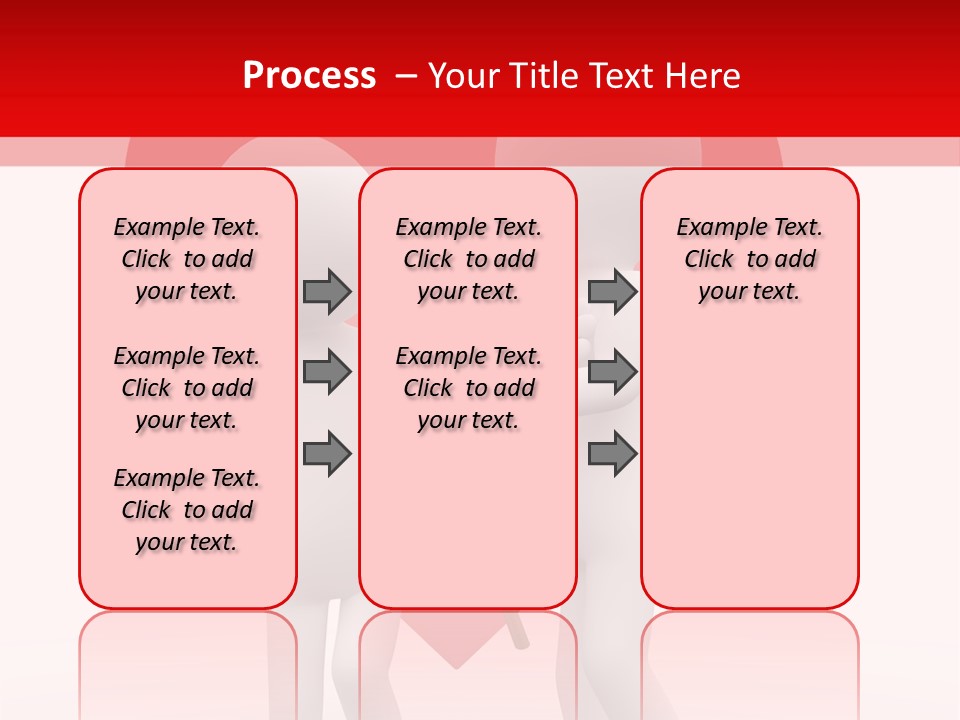 Process – Your Title Text Here

Example Text. Click to add your text.

Example Text. Click to add your text.

Example Text. Click to add your text.

Example Text. Click to add your text.

Example Text. Click to add your text.

Example Text. Click to add your text.